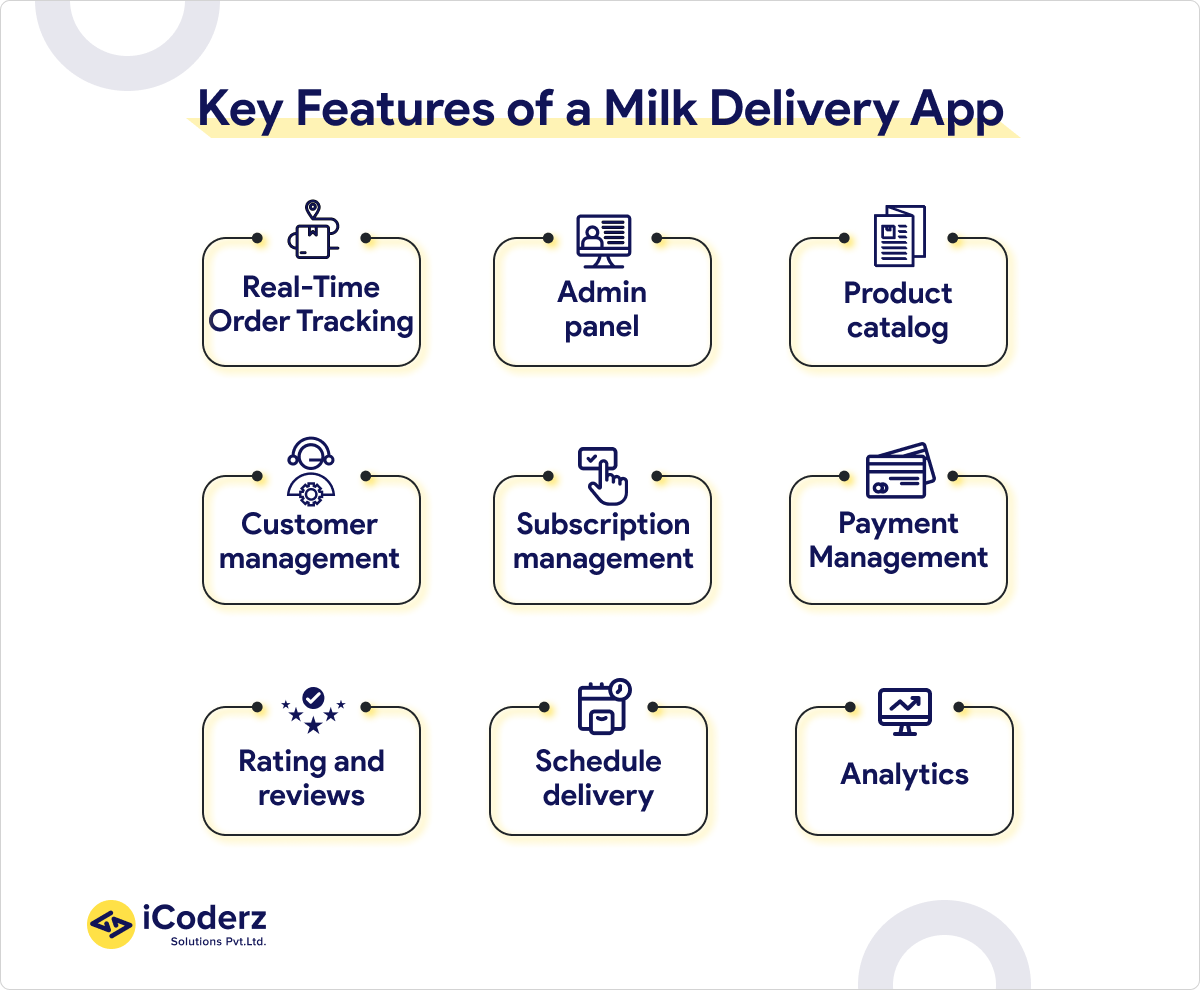 Key Features of a Milk Delivery App

Real-Time Order Tracking

Admin panel

Product catalog

Customer management

Subscription management

Payment Management

Rating and reviews

Schedule delivery

Analytics

iCoderz
Solutions Pvt.Ltd.